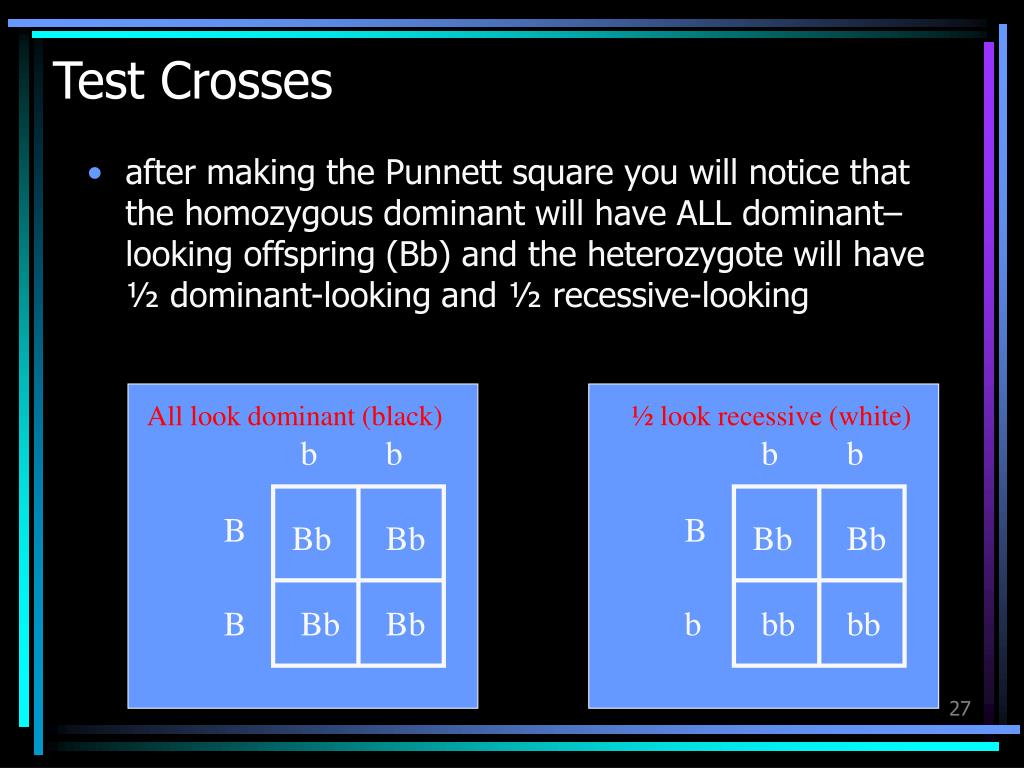 Test Crosses

• after making the Punnett square you will notice that the homozygous dominant will have ALL dominant–looking offspring (Bb) and the heterozygote will have ½ dominant-looking and ½ recessive-looking

All look dominant (black)

|   | b | b |
|---|---|---|
| B | Bb | Bb |
| B | Bb | Bb |

½ look recessive (white)

|   | b | b |
|---|---|---|
| B | Bb | Bb |
| b | bb | bb |

27